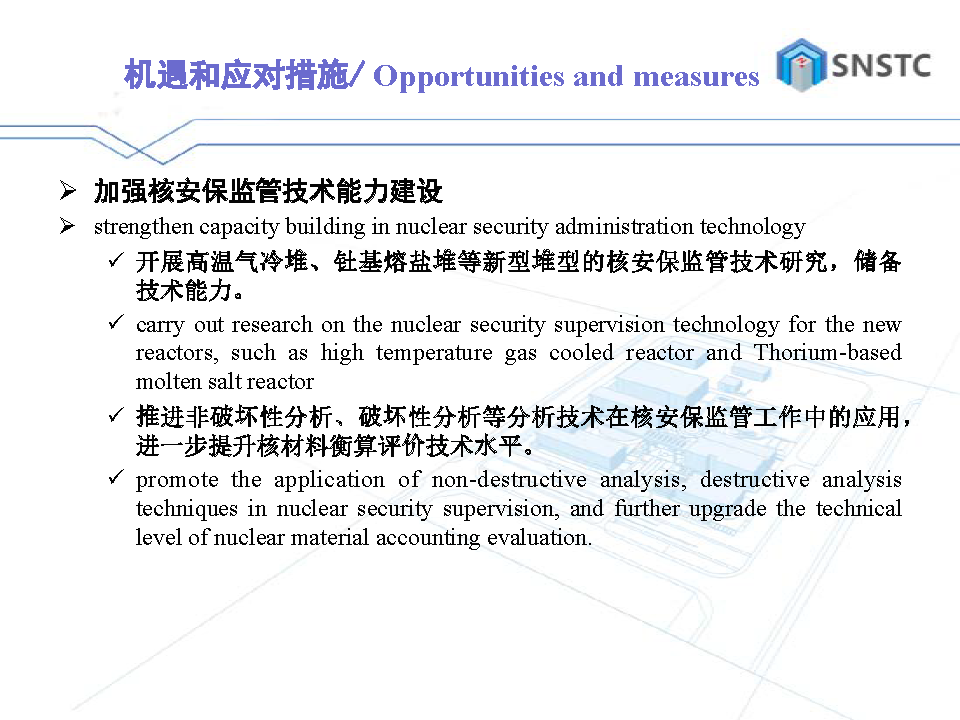 机遇和应对措施/ Opportunities and measures

SNSTC

➢ 加强核安保监管技术能力建设

➢ strengthen capacity building in nuclear security administration technology

✓ 开展高温气冷堆、钍基熔盐堆等新型堆型的核安保监管技术研究，储备技术能力。

✓ carry out research on the nuclear security supervision technology for the new reactors, such as high temperature gas cooled reactor and Thorium-based molten salt reactor

✓ 推进非破坏性分析、破坏性分析等分析技术在核安保监管工作中的应用，进一步提升核材料衡算评价技术水平。

✓ promote the application of non-destructive analysis, destructive analysis techniques in nuclear security supervision, and further upgrade the technical level of nuclear material accounting evaluation.